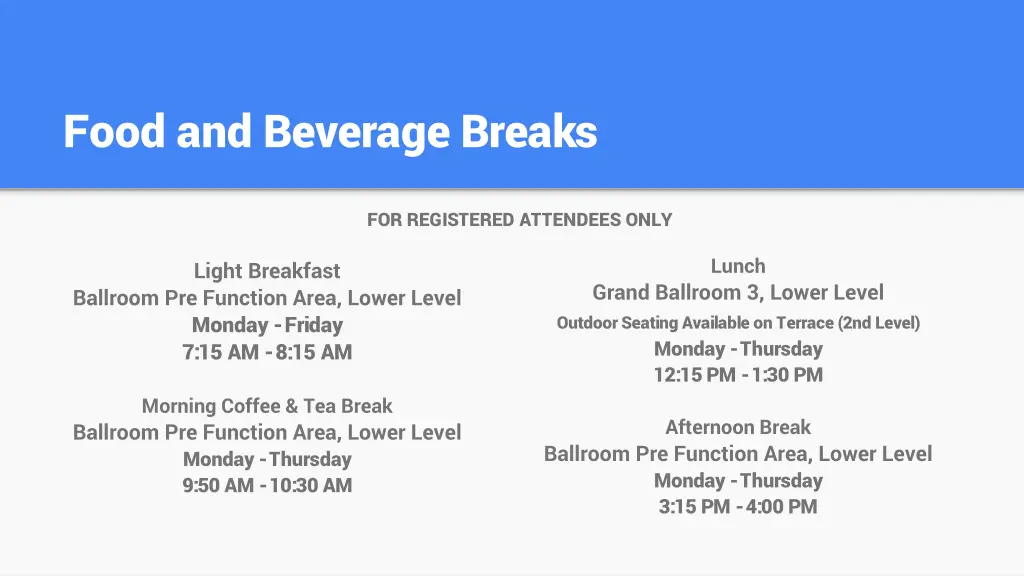 Food and Beverage Breaks

FOR REGISTERED ATTENDEES ONLY

Light Breakfast
Ballroom Pre Function Area, Lower Level
Monday - Friday
7:15 AM - 8:15 AM

Morning Coffee & Tea Break
Ballroom Pre Function Area, Lower Level
Monday - Thursday
9:50 AM - 10:30 AM

Lunch
Grand Ballroom 3, Lower Level
Outdoor Seating Available on Terrace (2nd Level)
Monday - Thursday
12:15 PM - 1:30 PM

Afternoon Break
Ballroom Pre Function Area, Lower Level
Monday - Thursday
3:15 PM - 4:00 PM